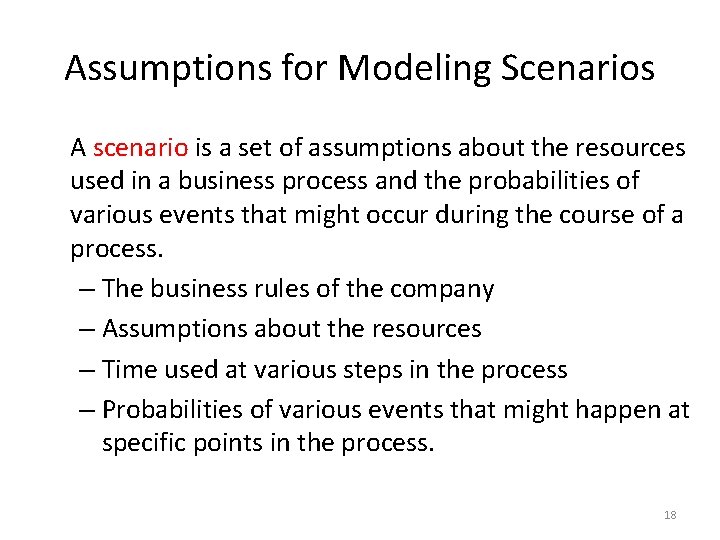 Assumptions for Modeling Scenarios

A scenario is a set of assumptions about the resources used in a business process and the probabilities of various events that might occur during the course of a process.

– The business rules of the company

– Assumptions about the resources

– Time used at various steps in the process

– Probabilities of various events that might happen at specific points in the process.

18